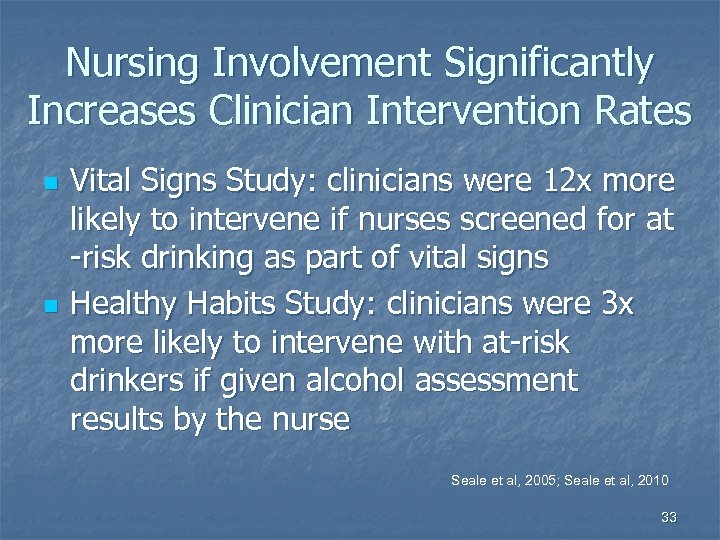 Nursing Involvement Significantly Increases Clinician Intervention Rates

- Vital Signs Study: clinicians were 12x more likely to intervene if nurses screened for at -risk drinking as part of vital signs
- Healthy Habits Study: clinicians were 3x more likely to intervene with at-risk drinkers if given alcohol assessment results by the nurse

Seale et al, 2005; Seale et al, 2010

33